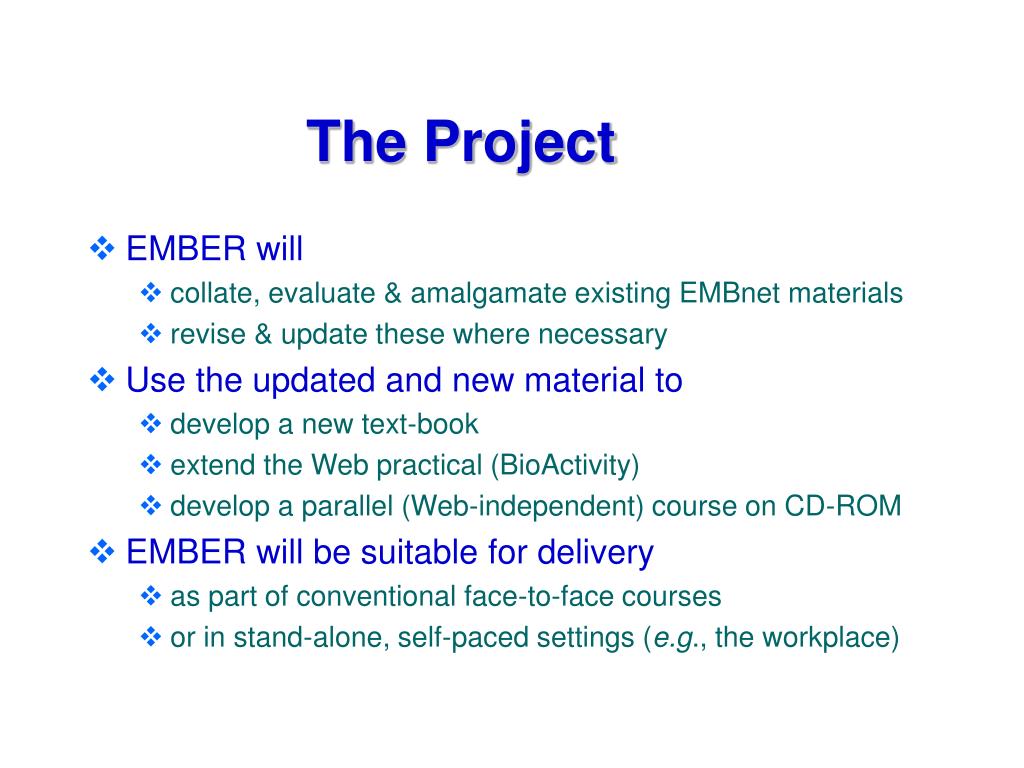 The Project

❖ EMBER will
❖ collate, evaluate & amalgamate existing EMBnet materials
❖ revise & update these where necessary
❖ Use the updated and new material to
❖ develop a new text-book
❖ extend the Web practical (BioActivity)
❖ develop a parallel (Web-independent) course on CD-ROM
❖ EMBER will be suitable for delivery
❖ as part of conventional face-to-face courses
❖ or in stand-alone, self-paced settings (e.g., the workplace)